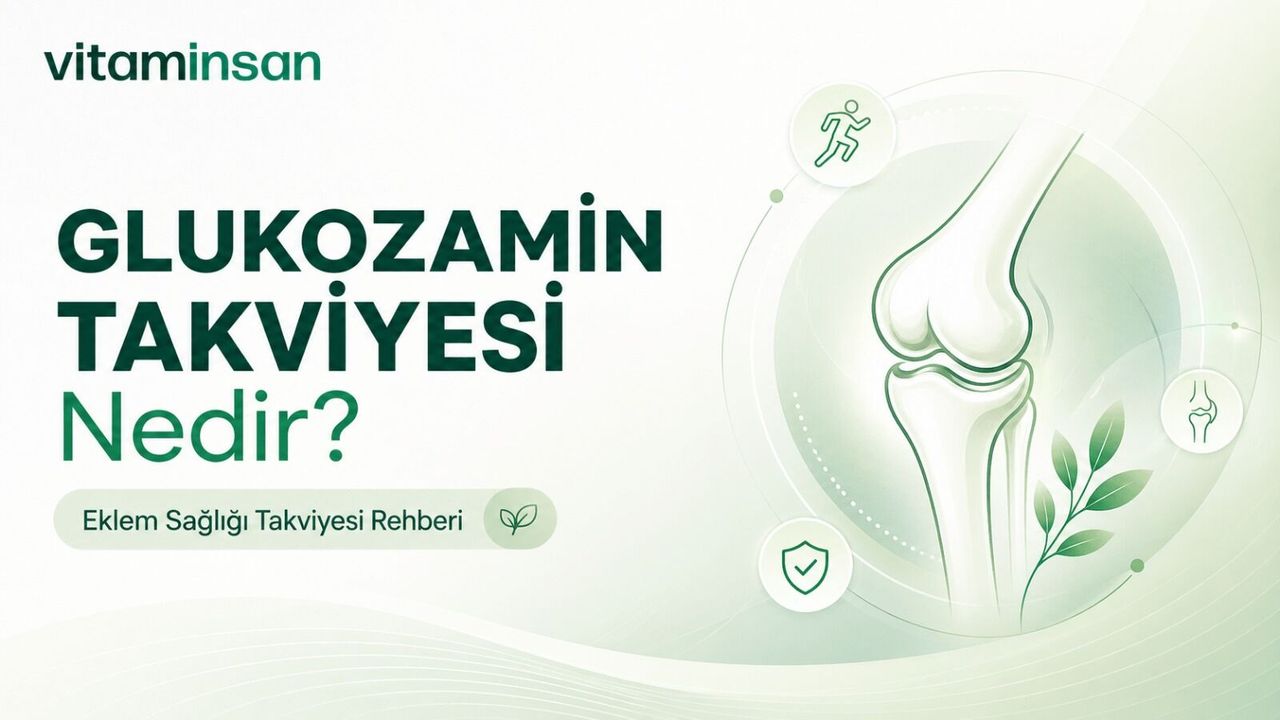 vitaminsan

GLUKOZAMİN TAKVİYESİ Nedir?

Eklem Sağlığı Takviyesi Rehberi